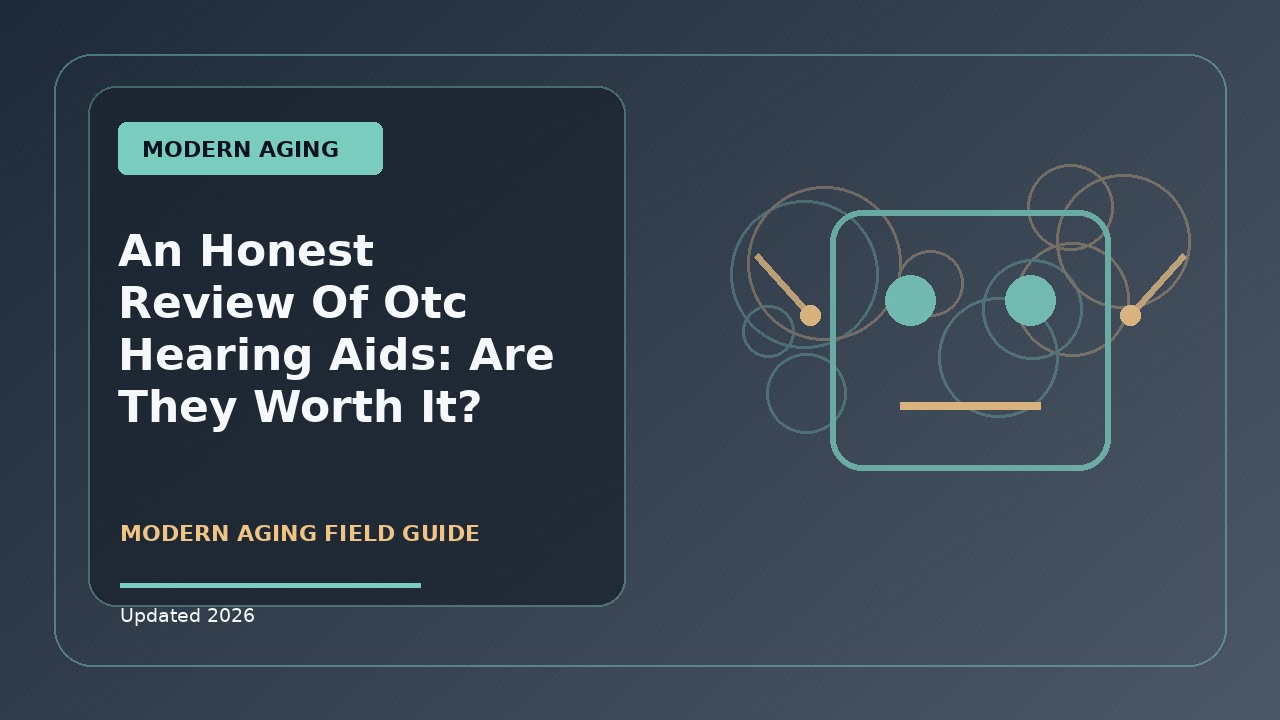 MODERN AGING

An Honest Review Of Otc Hearing Aids: Are They Worth It?

MODERN AGING FIELD GUIDE

Updated 2026